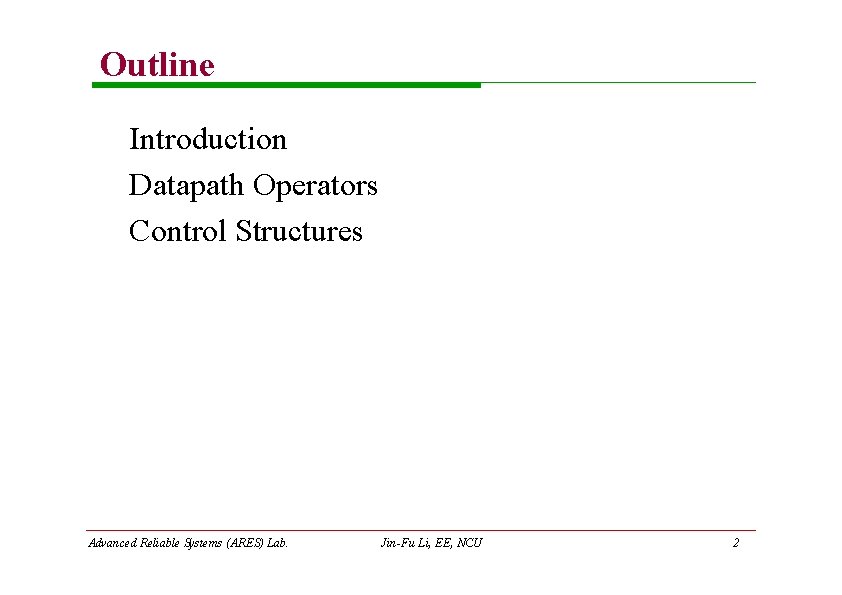 Outline

Introduction

Datapath Operators

Control Structures

Advanced Reliable Systems (ARES) Lab.

Jin-Fu Li, EE, NCU

2